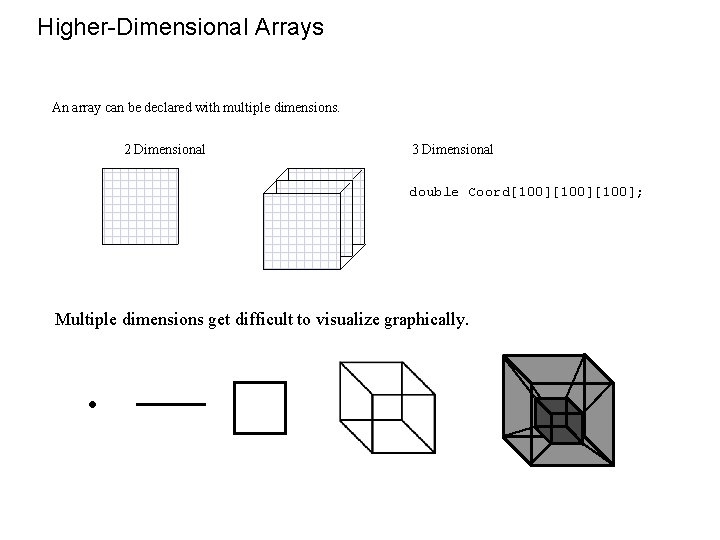 Higher-Dimensional Arrays

An array can be declared with multiple dimensions.

2 Dimensional

3 Dimensional

double Coord[100][100][100];

Multiple dimensions get difficult to visualize graphically.